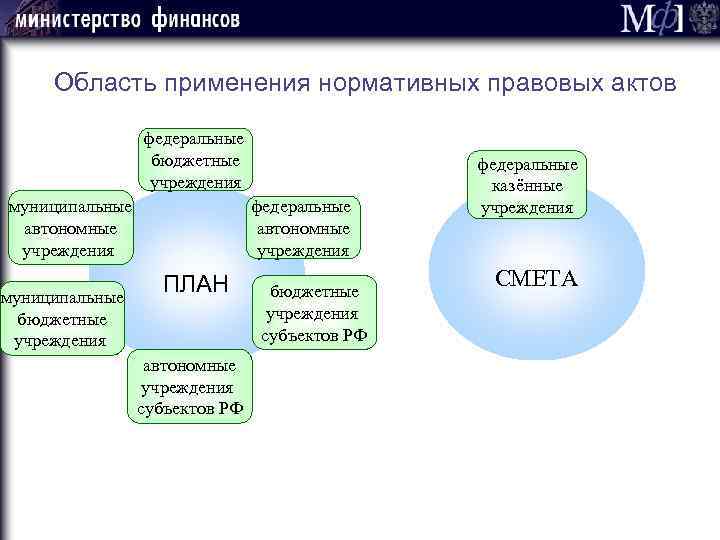 министерство финансов

МФ

Область применения нормативных правовых актов

федеральные бюджетные учреждения

муниципальные автономные учреждения

федеральные автономные учреждения

ПЛАН

муниципальные бюджетные учреждения

бюджетные учреждения субъектов РФ

автономные учреждения субъектов РФ

федеральные казённые учреждения

СМЕТА